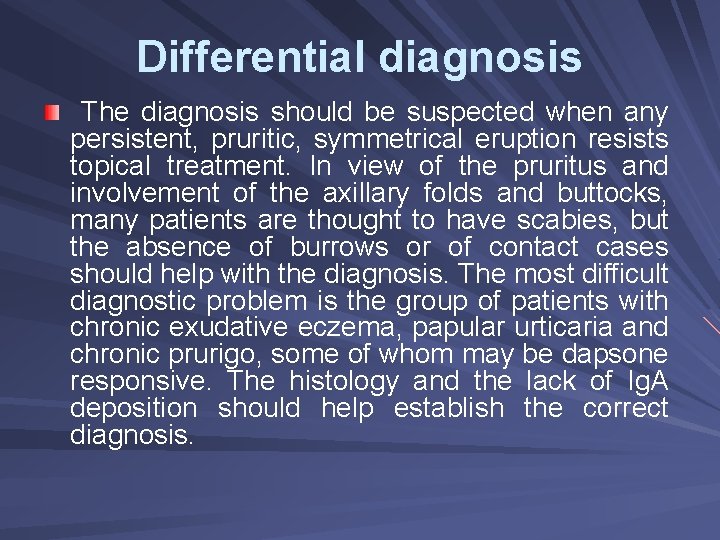 Differential diagnosis

The diagnosis should be suspected when any persistent, pruritic, symmetrical eruption resists topical treatment. In view of the pruritus and involvement of the axillary folds and buttocks, many patients are thought to have scabies, but the absence of burrows or of contact cases should help with the diagnosis. The most difficult diagnostic problem is the group of patients with chronic exudative eczema, papular urticaria and chronic prurigo, some of whom may be dapsone responsive. The histology and the lack of IgA deposition should help establish the correct diagnosis.